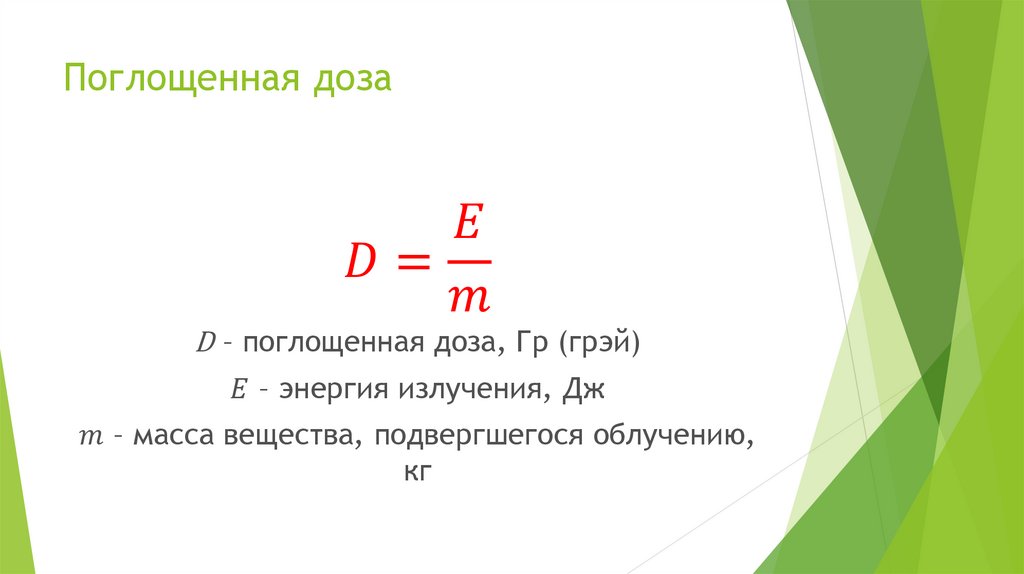 Поглощенная доза

$D = \frac{E}{m}$

$D$ – поглощенная доза, Гр (грэй)

$E$ – энергия излучения, Дж

$m$ – масса вещества, подвергшегося облучению, кг